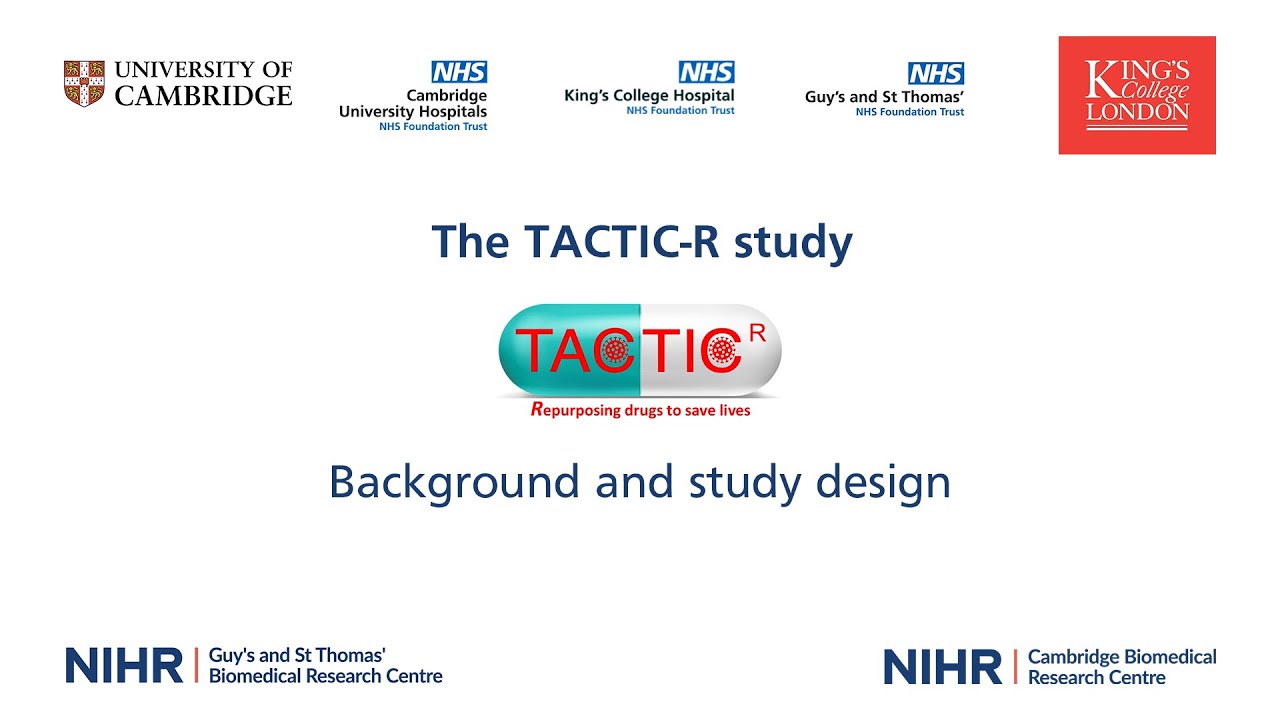 UNIVERSITY OF CAMBRIDGE

NHS
Cambridge University Hospitals
NHS Foundation Trust

NHS
King's College Hospital
NHS Foundation Trust

NHS
Guy's and St Thomas'
NHS Foundation Trust

KING'S College LONDON

The TACTIC-R study

TACTIC R
Repurposing drugs to save lives

Background and study design

NIHR | Guy's and St Thomas' Biomedical Research Centre

NIHR | Cambridge Biomedical Research Centre